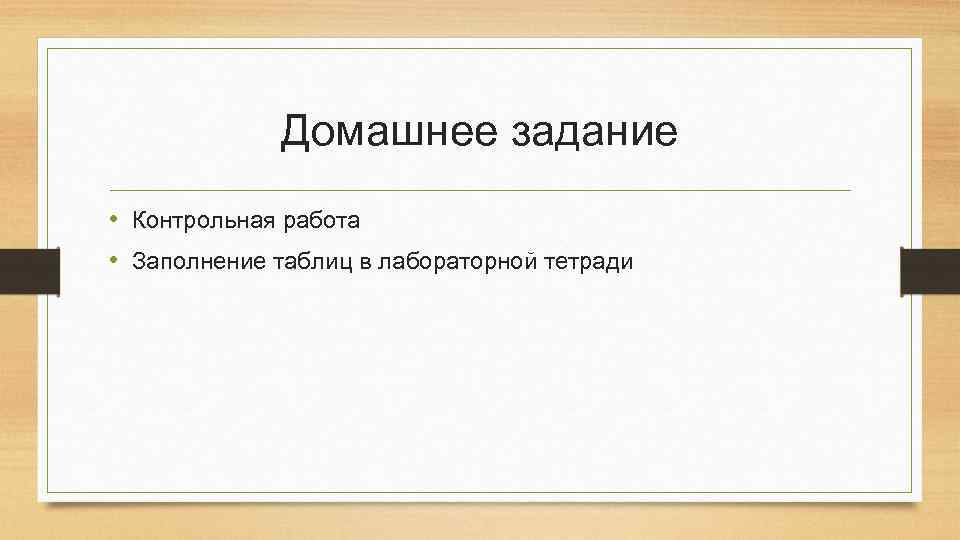 Домашнее задание

• Контрольная работа
• Заполнение таблиц в лабораторной тетради